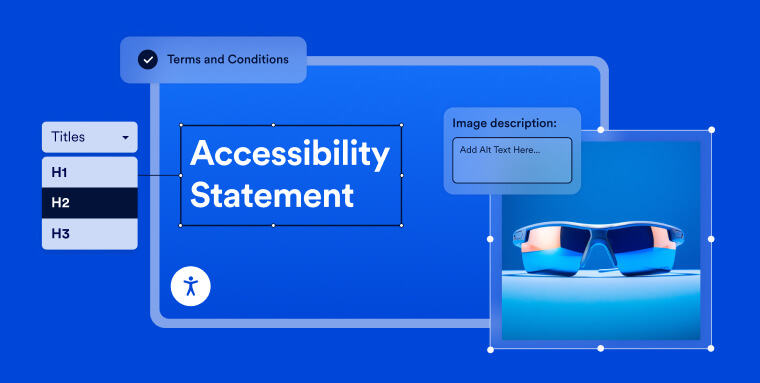 Terms and Conditions

Titles

H1

H2

H3

Accessibility Statement

Image description:

Add Alt Text Here...